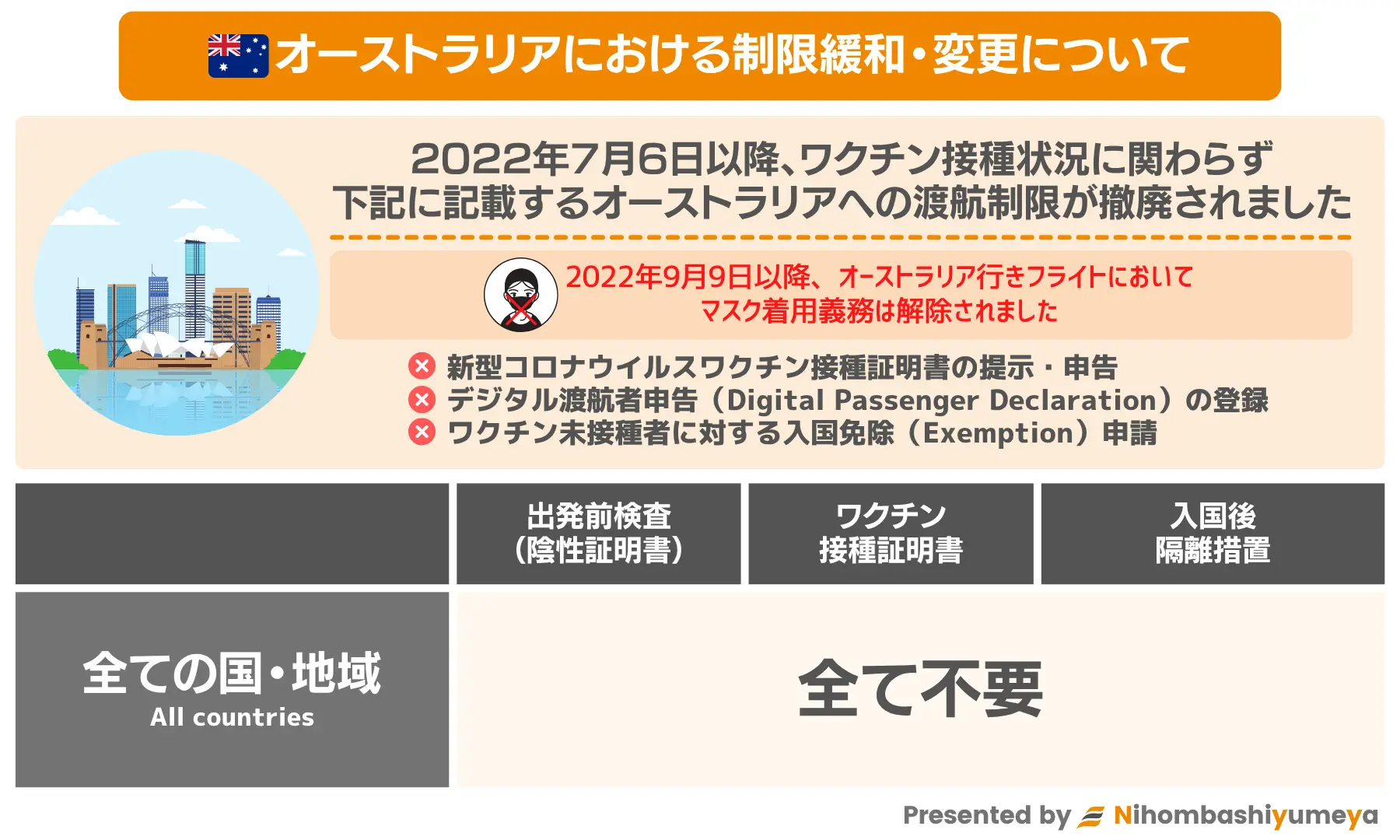 オーストラリアにおける制限緩和・変更について

2022年7月6日以降、ワクチン接種状況に関わらず下記に記載するオーストラリアへの渡航制限が撤廃されました

2022年9月9日以降、オーストラリア行きフライトにおいてマスク着用義務は解除されました

新型コロナウイルスワクチン接種証明書の提示・申告
デジタル渡航者申告（Digital Passenger Declaration）の登録
ワクチン未接種者に対する入国免除（Exemption）申請

| | 出発前検査（陰性証明書） | ワクチン接種証明書 | 入国後隔離措置 |
|---|---|---|---|
| 全ての国・地域 All countries | 全て不要 | | |

Presented by Nihombashiyumeya